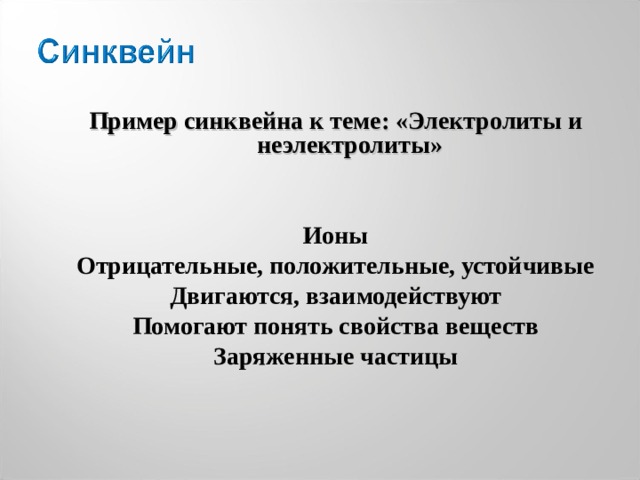 Синквейн

Пример синквейна к теме: «Электролиты и неэлектролиты»

Ионы
Отрицательные, положительные, устойчивые
Двигаются, взаимодействуют
Помогают понять свойства веществ
Заряженные частицы